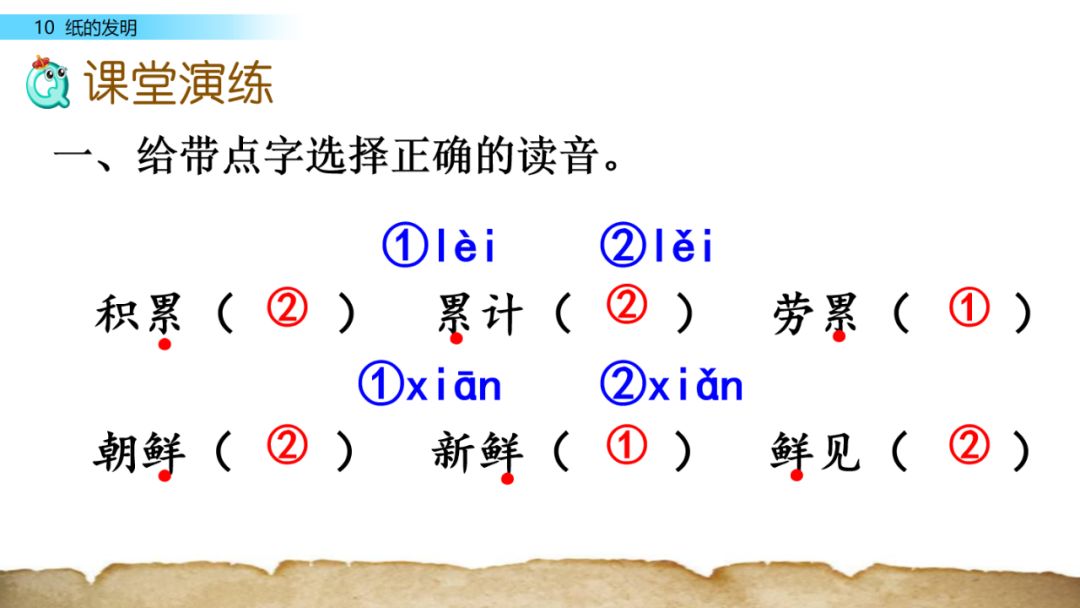 10 纸的发明

课堂演练

一、给带点字选择正确的读音。

①lèi ②lěi

积累（ ② ） 累计（ ② ） 劳累（ ① ）

①xiān ②xiǎn

朝鲜（ ② ） 新鲜（ ① ） 鲜见（ ② ）